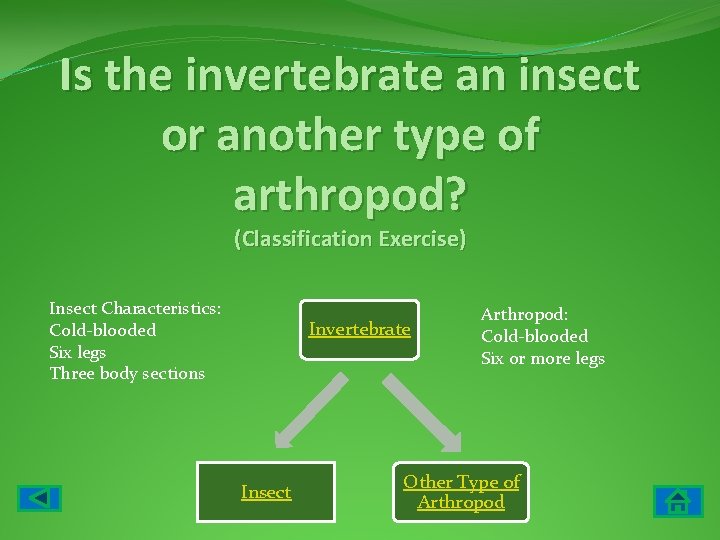 Is the invertebrate an insect or another type of arthropod?
(Classification Exercise)

Insect Characteristics:
Cold-blooded
Six legs
Three body sections

Invertebrate

Arthropod:
Cold-blooded
Six or more legs

Insect

Other Type of Arthropod